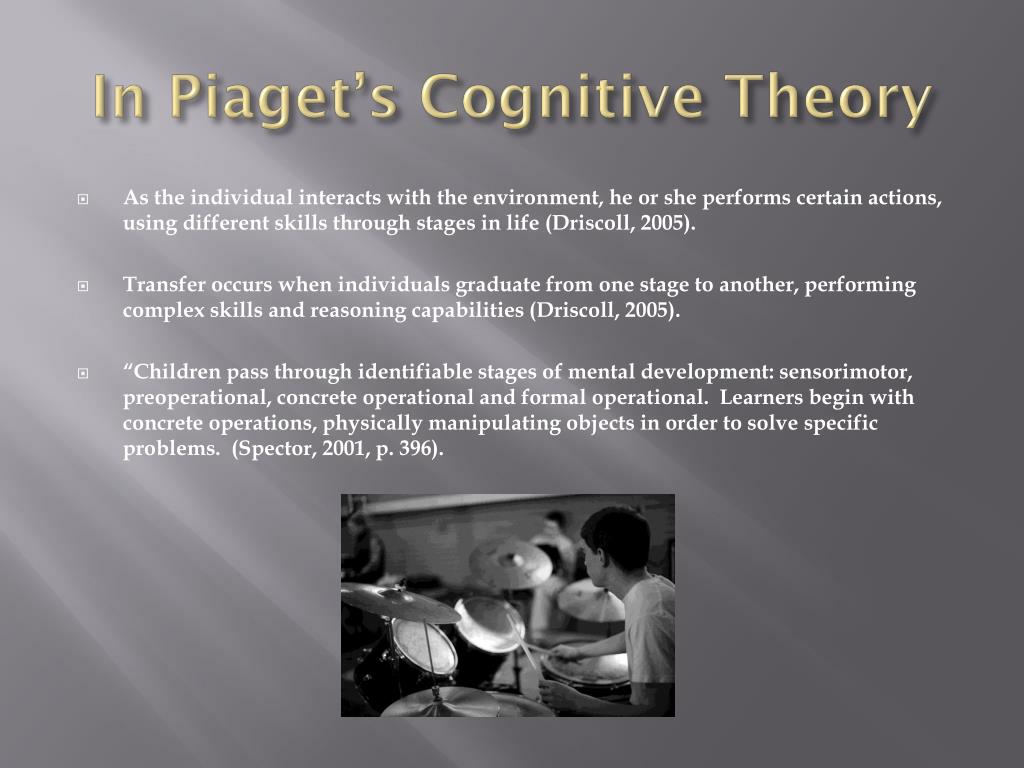 In Piaget’s Cognitive Theory

As the individual interacts with the environment, he or she performs certain actions, using different skills through stages in life (Driscoll, 2005).

Transfer occurs when individuals graduate from one stage to another, performing complex skills and reasoning capabilities (Driscoll, 2005).

“Children pass through identifiable stages of mental development: sensorimotor, preoperational, concrete operational and formal operational. Learners begin with concrete operations, physically manipulating objects in order to solve specific problems. (Spector, 2001, p. 396).